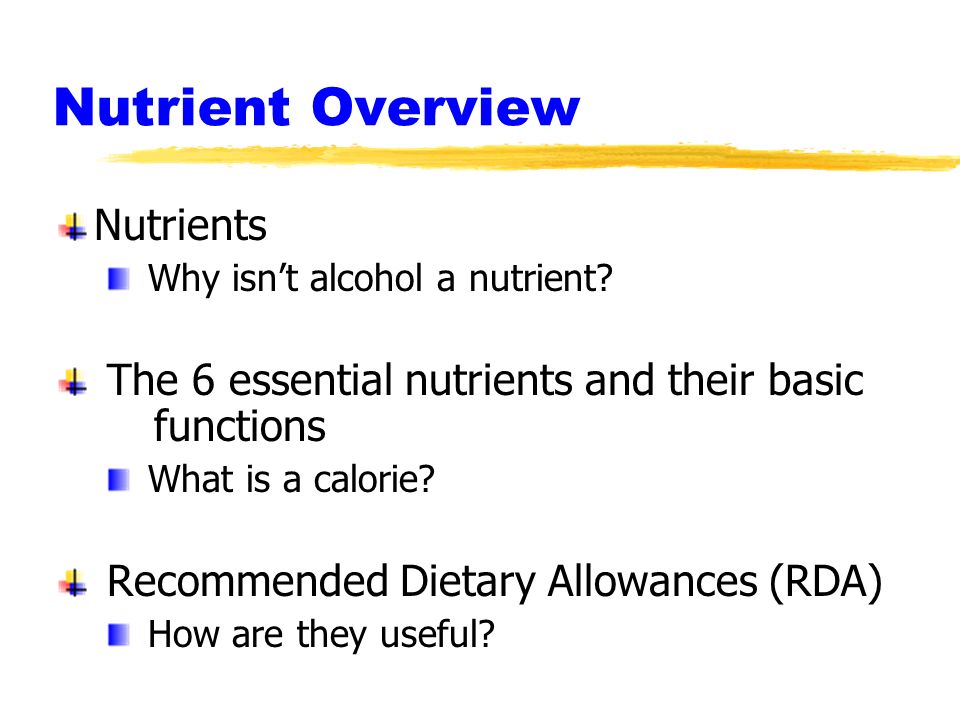 Nutrient Overview

Nutrients

Why isn’t alcohol a nutrient?

The 6 essential nutrients and their basic functions

What is a calorie?

Recommended Dietary Allowances (RDA)

How are they useful?